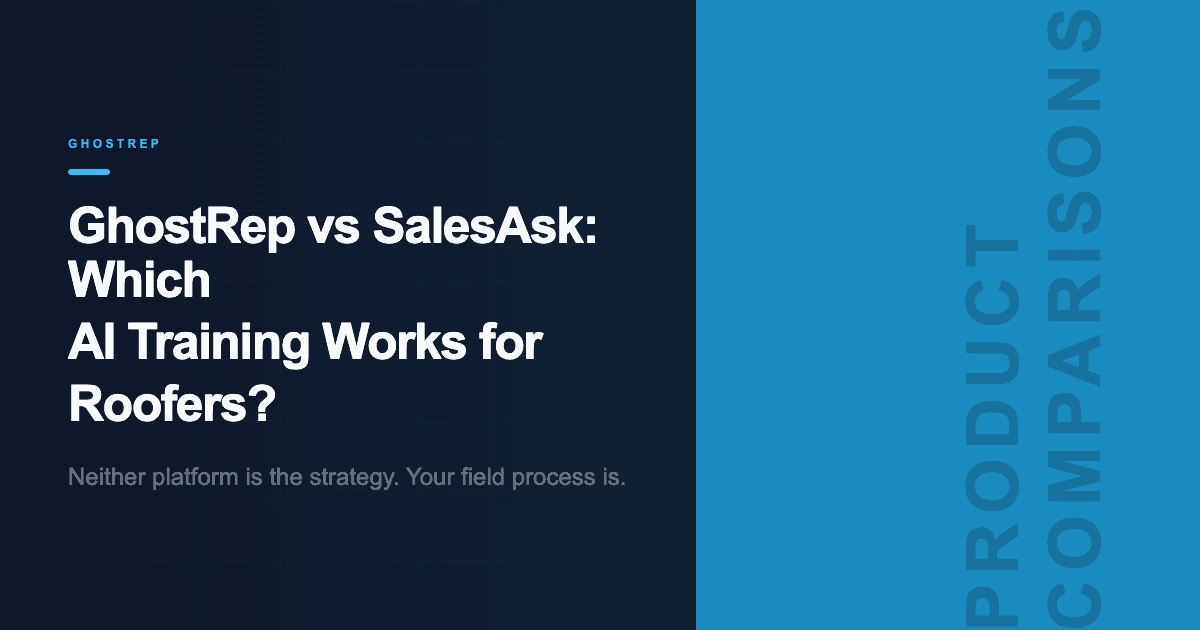 GHOSTREP

GhostRep vs SalesAsk: Which AI Training Works for Roofers?

Neither platform is the strategy. Your field process is.

PRODUCT COMPARISONS